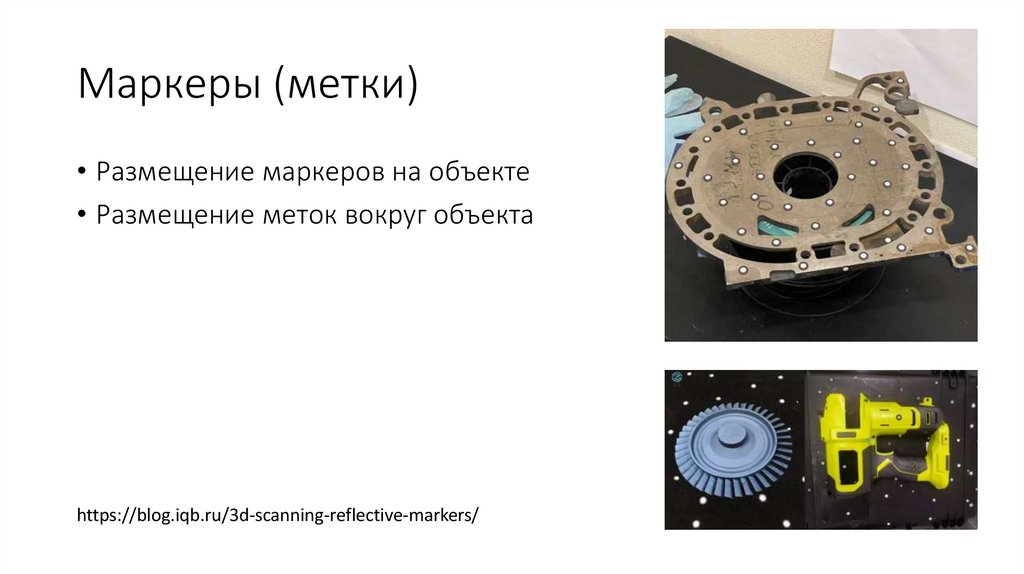 Маркеры (метки)

• Размещение маркеров на объекте
• Размещение меток вокруг объекта

https://blog.iqb.ru/3d-scanning-reflective-markers/